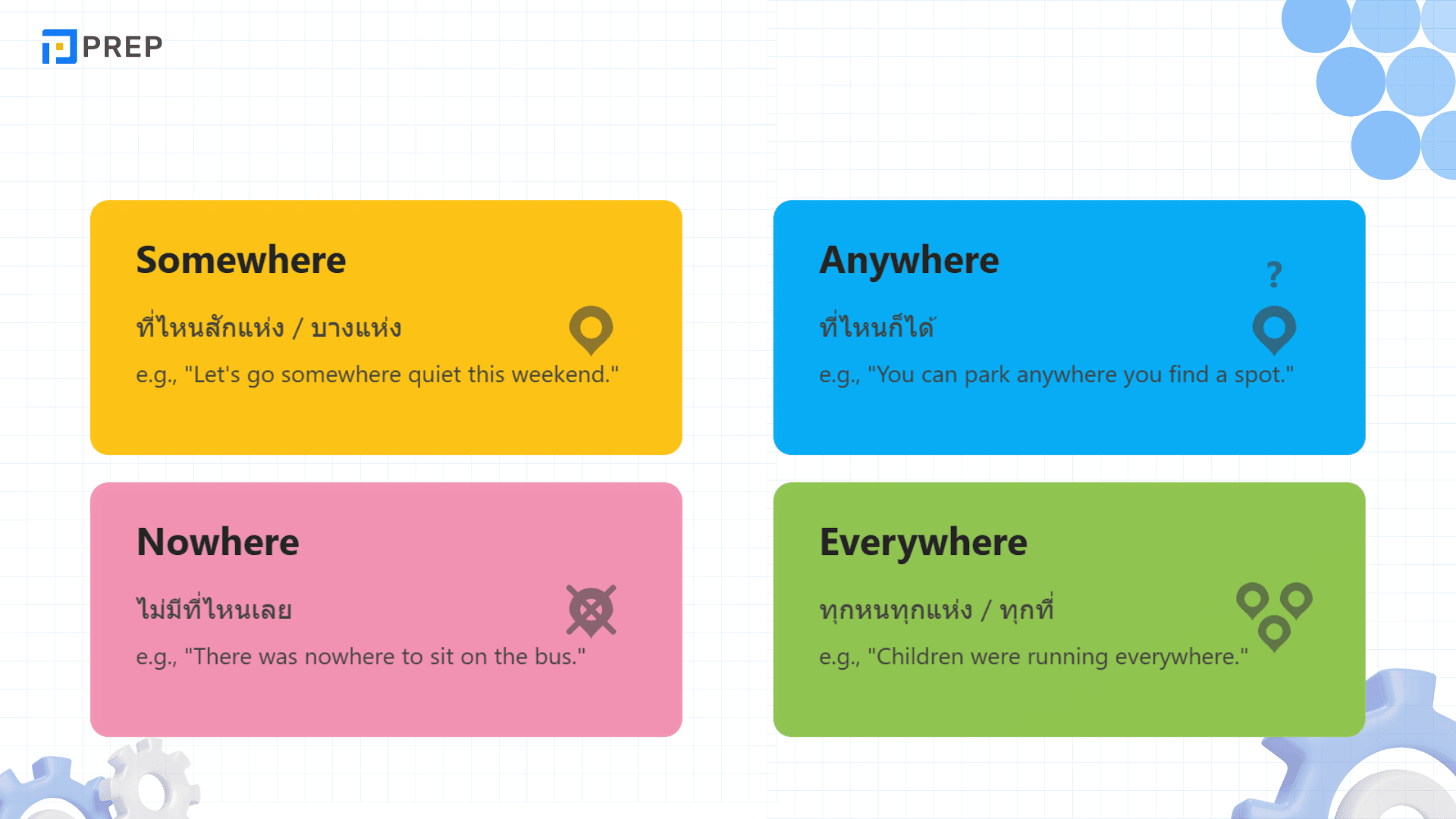 PREP

Somewhere

ที่ไหนสักแห่ง / บางแห่ง

e.g., "Let's go somewhere quiet this weekend."

Anywhere

?

ที่ไหนก็ได้

e.g., "You can park anywhere you find a spot."

Nowhere

ไม่มีที่ไหนเลย

e.g., "There was nowhere to sit on the bus."

Everywhere

ทุกหนทุกแห่ง / ทุกที่

e.g., "Children were running everywhere."